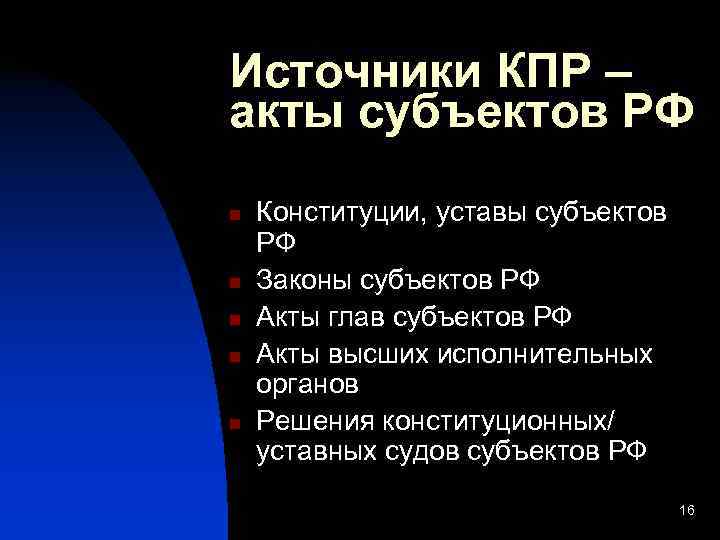 Источники КПР – акты субъектов РФ

- Конституции, уставы субъектов РФ
- Законы субъектов РФ
- Акты глав субъектов РФ
- Акты высших исполнительных органов
- Решения конституционных/ уставных судов субъектов РФ

16